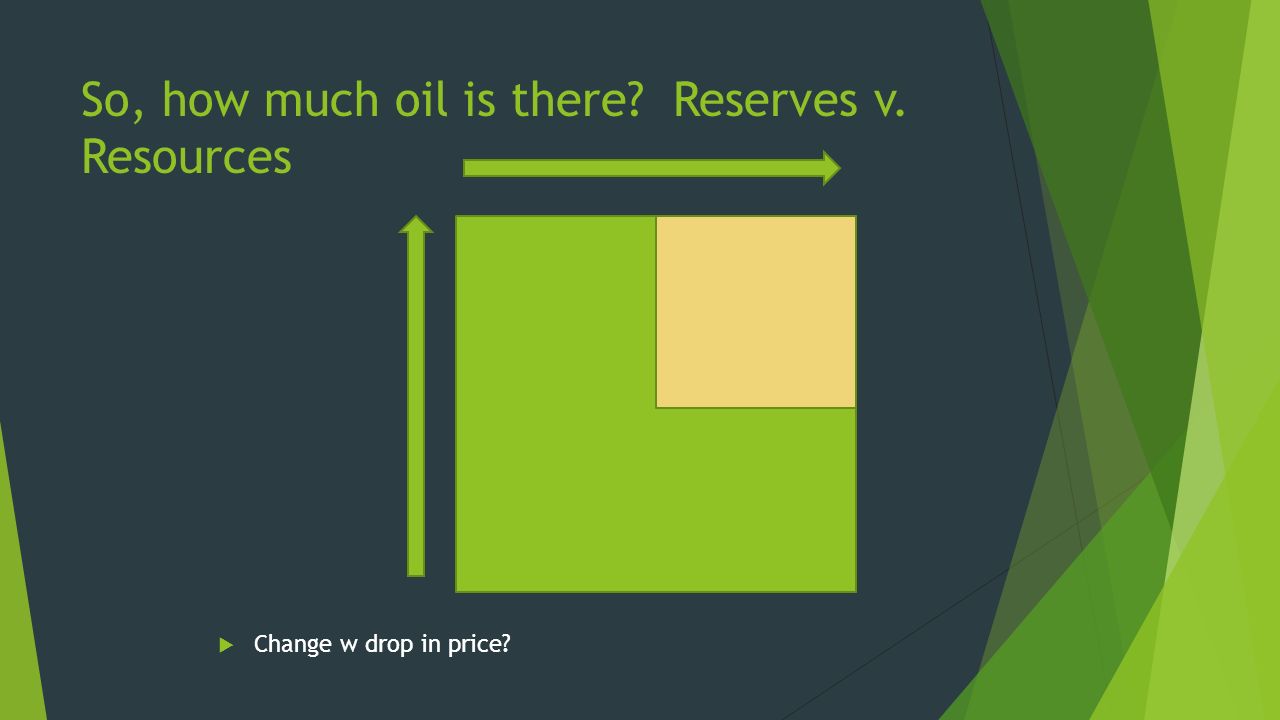 So, how much oil is there? Reserves v. Resources

Change w drop in price?